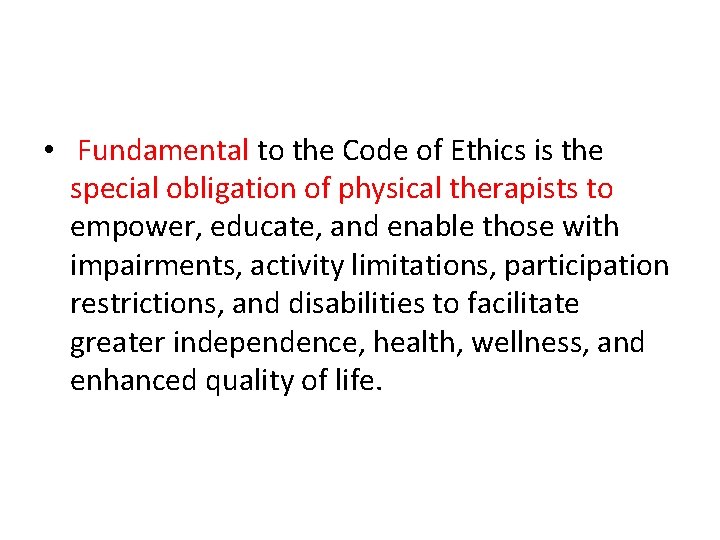 • Fundamental to the Code of Ethics is the special obligation of physical therapists to empower, educate, and enable those with impairments, activity limitations, participation restrictions, and disabilities to facilitate greater independence, health, wellness, and enhanced quality of life.